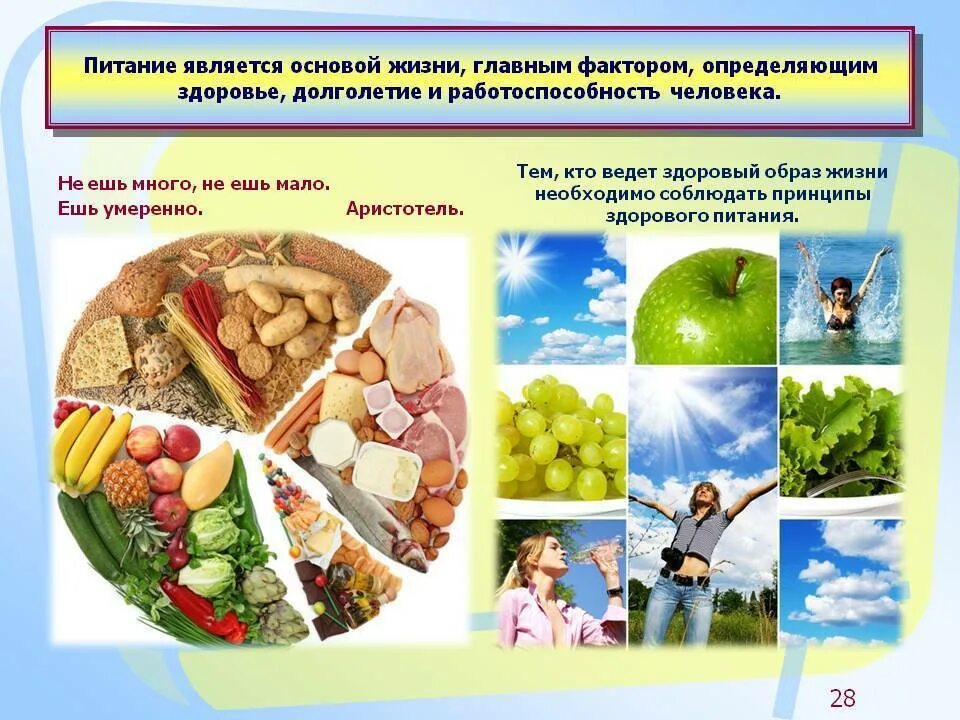 Питание является основой жизни, главным фактором, определяющим здоровье, долголетие и работоспособность человека.

Не ешь много, не ешь мало. Ешь умеренно. Аристотель.

Тем, кто ведет здоровый образ жизни необходимо соблюдать принципы здорового питания.

28